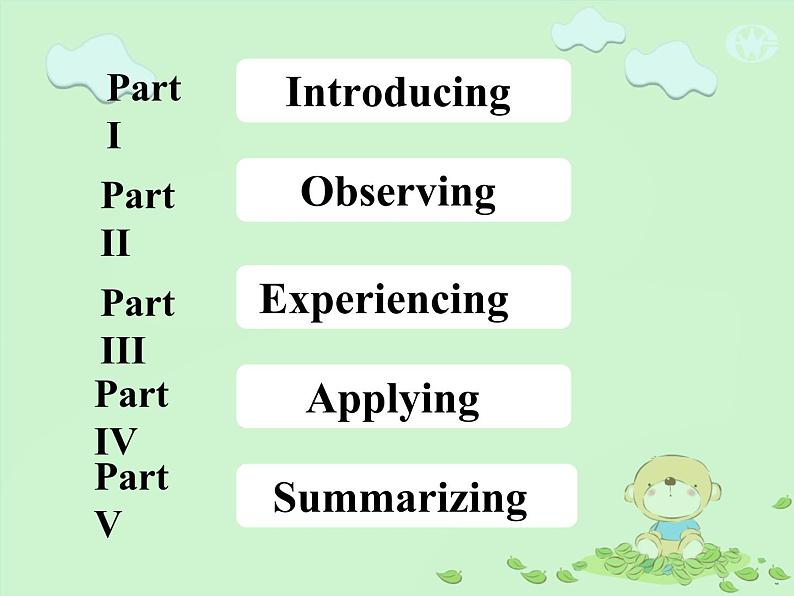 Part I Introducing

Part II Observing

Part III Experiencing

Part IV Applying

Part V Summarizing